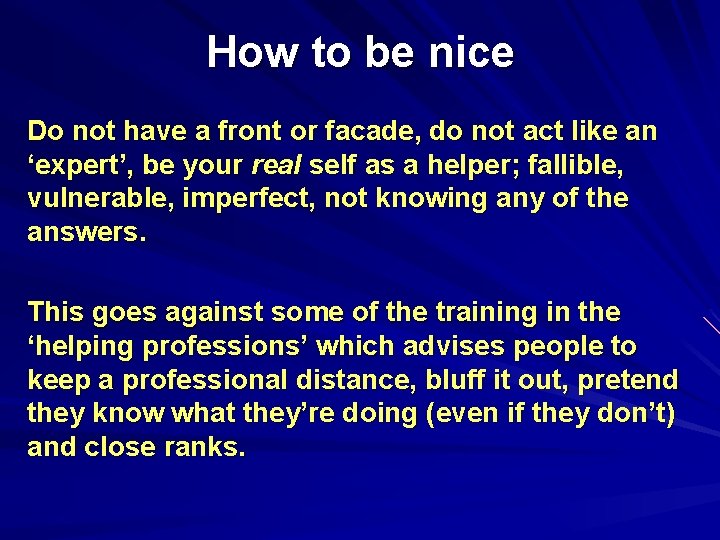 How to be nice

Do not have a front or facade, do not act like an ‘expert’, be your real self as a helper; fallible, vulnerable, imperfect, not knowing any of the answers.

This goes against some of the training in the ‘helping professions’ which advises people to keep a professional distance, bluff it out, pretend they know what they’re doing (even if they don’t) and close ranks.